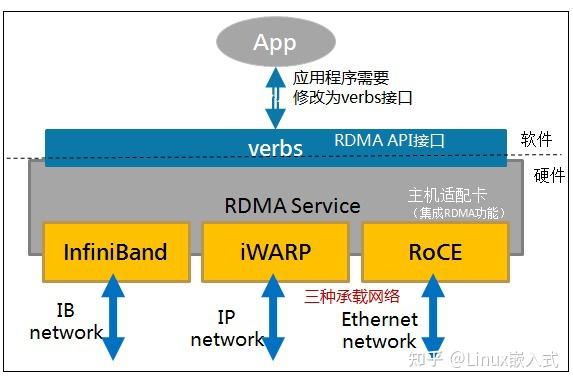 App

应用程序需要
修改为verbs接口

verbs

RDMA API接口

软件

硬件

RDMA Service

主机适配卡
（集成RDMA功能）

InfiniBand

iWARP

RoCE

三种承载网络

IB
network

IP
network

Ethernet
network

知乎 @Linux嵌入式